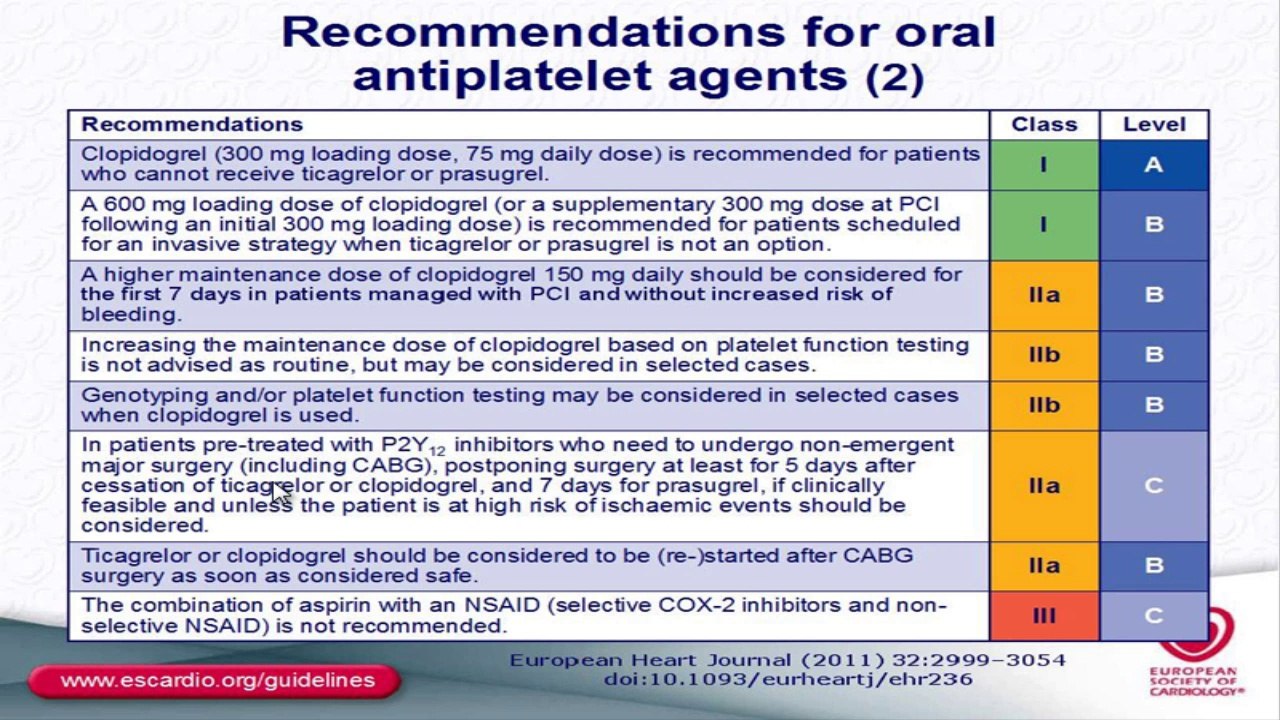 Recommendations for oral antiplatelet agents (2)

| Recommendations | Class | Level |
|---|---|---|
| Clopidogrel (300 mg loading dose, 75 mg daily dose) is recommended for patients who cannot receive ticagrelor or prasugrel. | I | A |
| A 600 mg loading dose of clopidogrel (or a supplementary 300 mg dose at PCI following an initial 300 mg loading dose) is recommended for patients scheduled for an invasive strategy when ticagrelor or prasugrel is not an option. | I | B |
| A higher maintenance dose of clopidogrel 150 mg daily should be considered for the first 7 days in patients managed with PCI and without increased risk of bleeding. | IIa | B |
| Increasing the maintenance dose of clopidogrel based on platelet function testing is not advised as routine, but may be considered in selected cases. | IIb | B |
| Genotyping and/or platelet function testing may be considered in selected cases when clopidogrel is used. | IIb | B |
| In patients pre-treated with $P2Y_{12}$ inhibitors who need to undergo non-emergent major surgery (including CABG), postponing surgery at least for 5 days after cessation of ticagrelor or clopidogrel, and 7 days for prasugrel, if clinically feasible and unless the patient is at high risk of ischaemic events should be considered. | IIa | C |
| Ticagrelor or clopidogrel should be considered to be (re-)started after CABG surgery as soon as considered safe. | IIa | B |
| The combination of aspirin with an NSAID (selective COX-2 inhibitors and non-selective NSAID) is not recommended. | III | C |

www.escardio.org/guidelines

European Heart Journal (2011) 32:2999–3054
doi:10.1093/eurheartj/ehr236

EUROPEAN SOCIETY OF CARDIOLOGY®